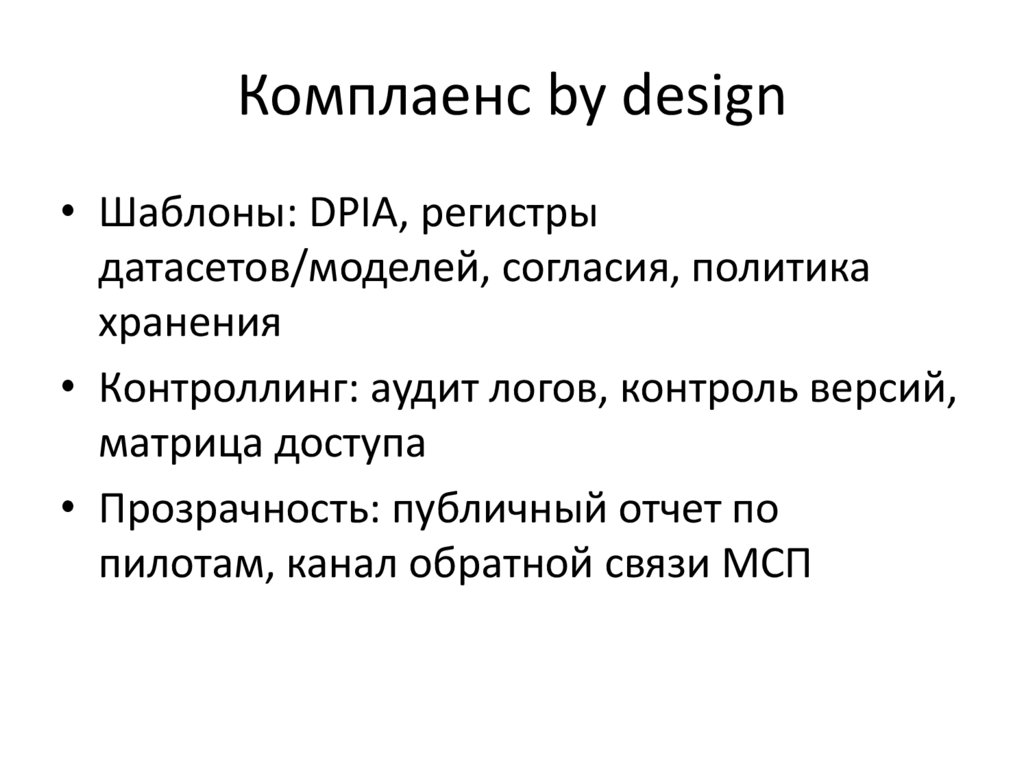 Комплаенс by design

• Шаблоны: DPIA, регистры датасетов/моделей, согласия, политика хранения
• Контроллинг: аудит логов, контроль версий, матрица доступа
• Прозрачность: публичный отчет по пилотам, канал обратной связи МСП